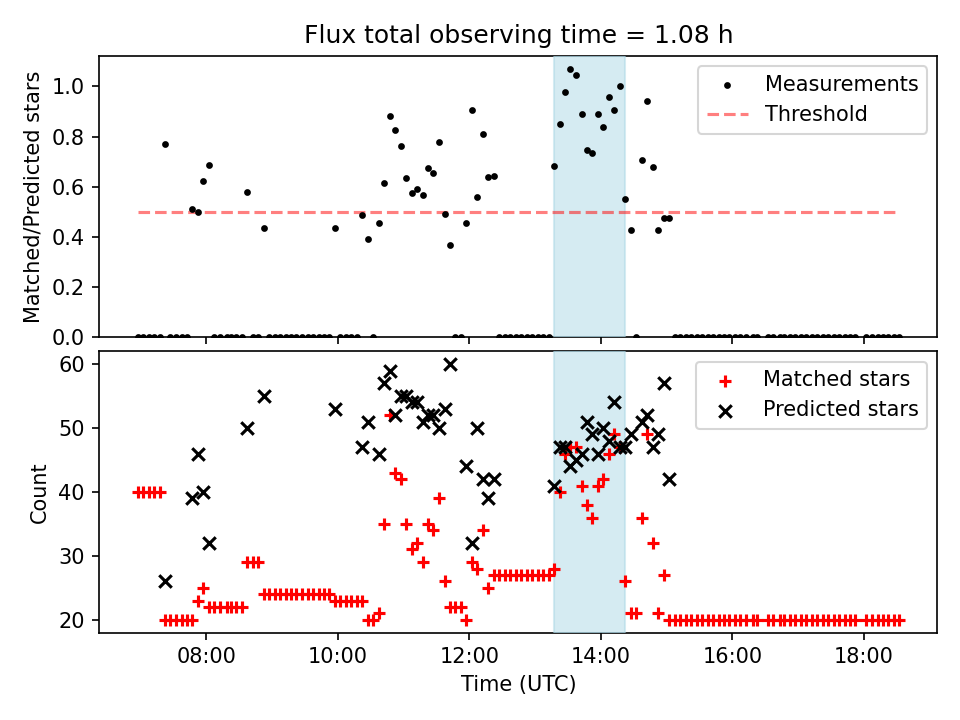 Flux total observing time = 1.08 h

Matched/Predicted stars

1.0
0.8
0.6
0.4
0.2
0.0

Measurements
Threshold

Count

60
50
40
30
20

Matched stars
Predicted stars

08:00
10:00
12:00
14:00
16:00
18:00

Time (UTC)